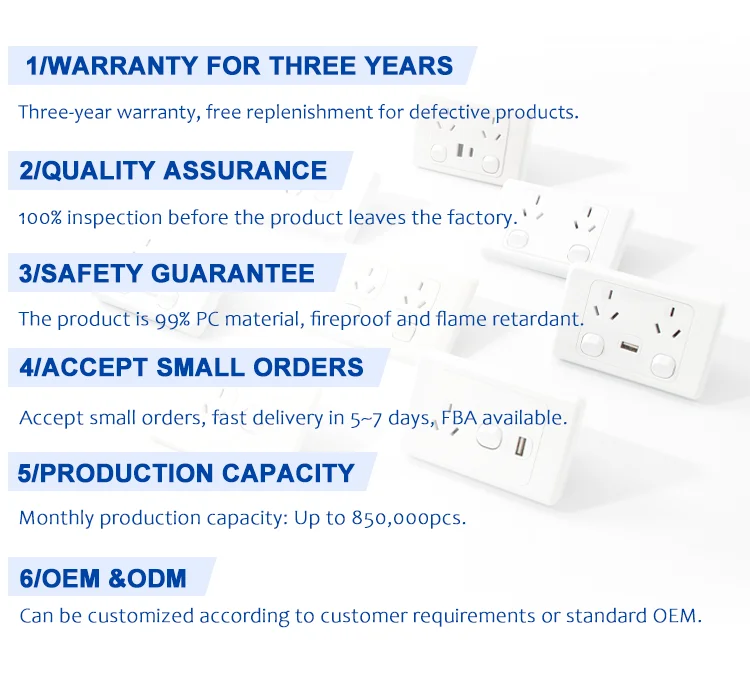 1/WARRANTY FOR THREE YEARS

Three-year warranty, free replenishment for defective products.

2/QUALITY ASSURANCE

100% inspection before the product leaves the factory.

3/SAFETY GUARANTEE

The product is 99% PC material, fireproof and flame retardant.

4/ACCEPT SMALL ORDERS

Accept small orders, fast delivery in 5~7 days, FBA available.

5/PRODUCTION CAPACITY

Monthly production capacity: Up to 850,000pcs.

6/OEM &ODM

Can be customized according to customer requirements or standard OEM.